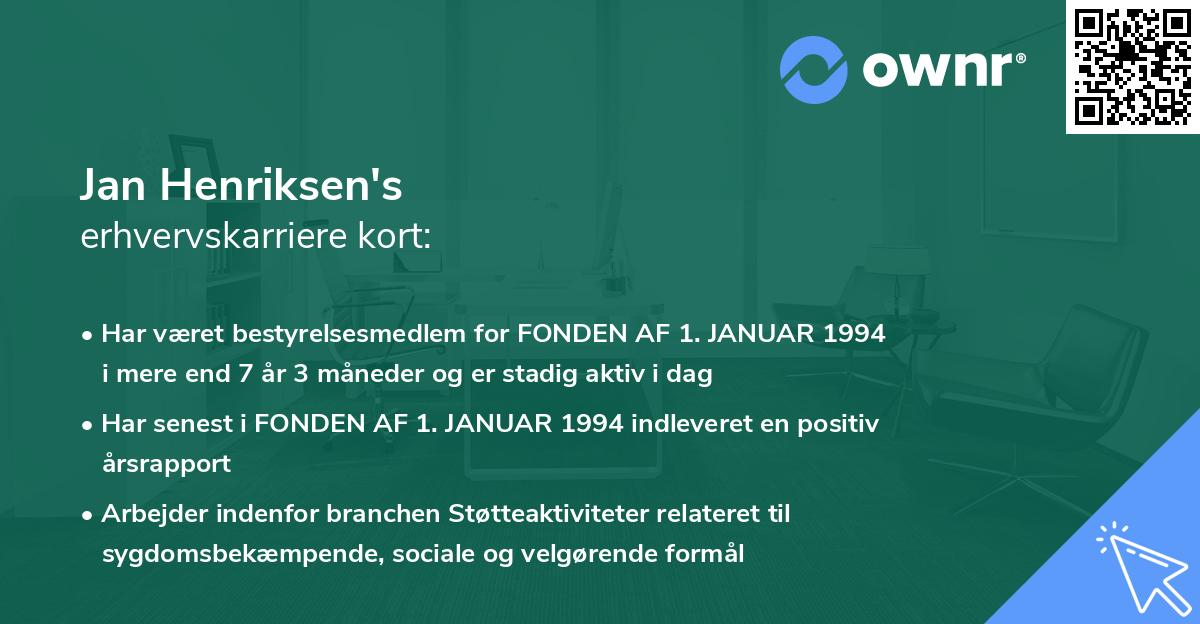 ownr®

Jan Henriksen's
erhvervskarriere kort:

• Har været bestyrelsesmedlem for FONDEN AF 1. JANUAR 1994 i mere end 7 år 3 måneder og er stadig aktiv i dag

• Har senest i FONDEN AF 1. JANUAR 1994 indleveret en positiv årsrapport

• Arbejder indenfor branchen Støtteaktiviteter relateret til sygdomsbekæmpende, sociale og velgørende formål